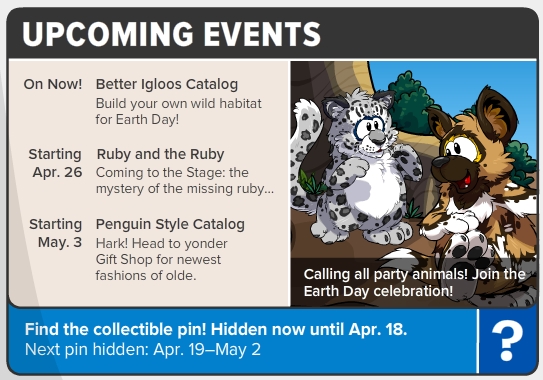 UPCOMING EVENTS

On Now! Better Igloos Catalog
Build your own wild habitat for Earth Day!

Starting Apr. 26 Ruby and the Ruby
Coming to the Stage: the mystery of the missing ruby...

Starting May. 3 Penguin Style Catalog
Hark! Head to yonder Gift Shop for newest fashions of olde.

Calling all party animals! Join the Earth Day celebration!

Find the collectible pin! Hidden now until Apr. 18.
Next pin hidden: Apr. 19–May 2

?